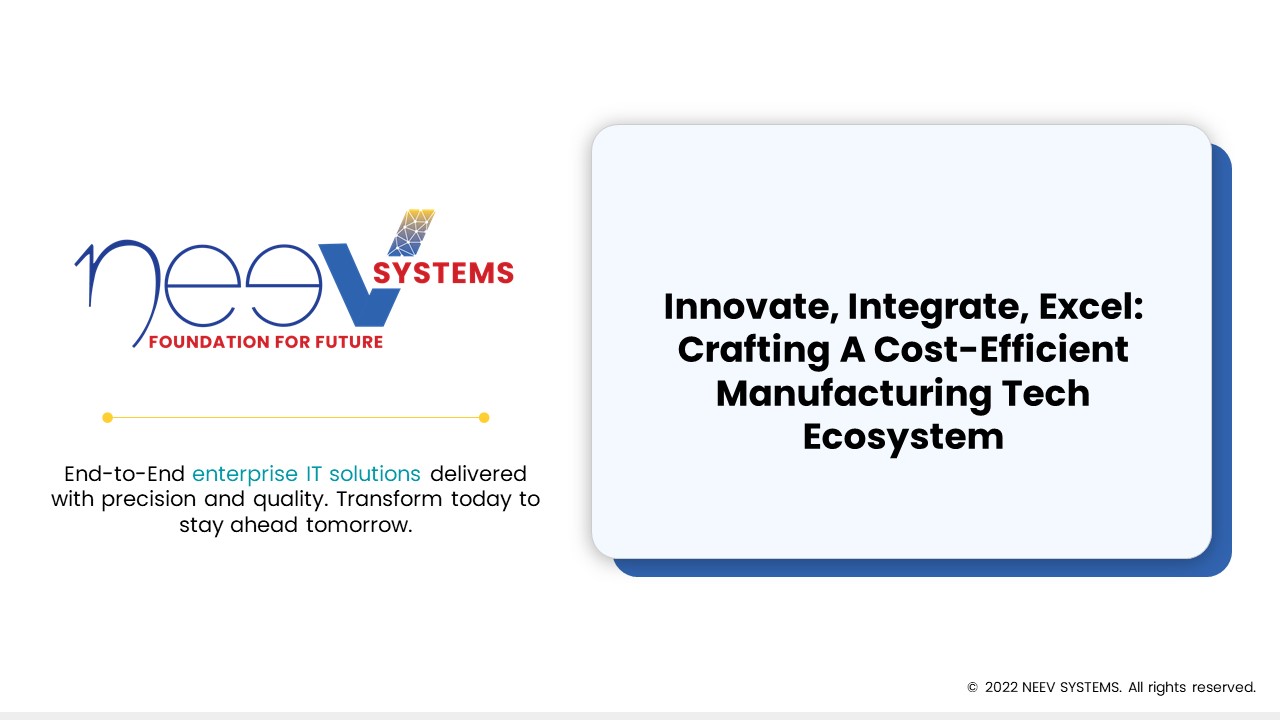 neev SYSTEMS
FOUNDATION FOR FUTURE

End-to-End enterprise IT solutions delivered with precision and quality. Transform today to stay ahead tomorrow.

Innovate, Integrate, Excel: Crafting A Cost-Efficient Manufacturing Tech Ecosystem

© 2022 NEEV SYSTEMS. All rights reserved.